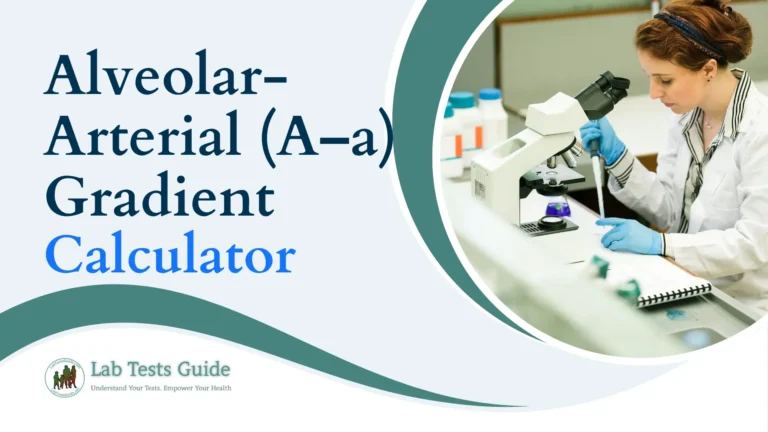 Alveolar-Arterial (A–a) Gradient Calculator

Lab Tests Guide
Understand Your Tests. Empower Your Health